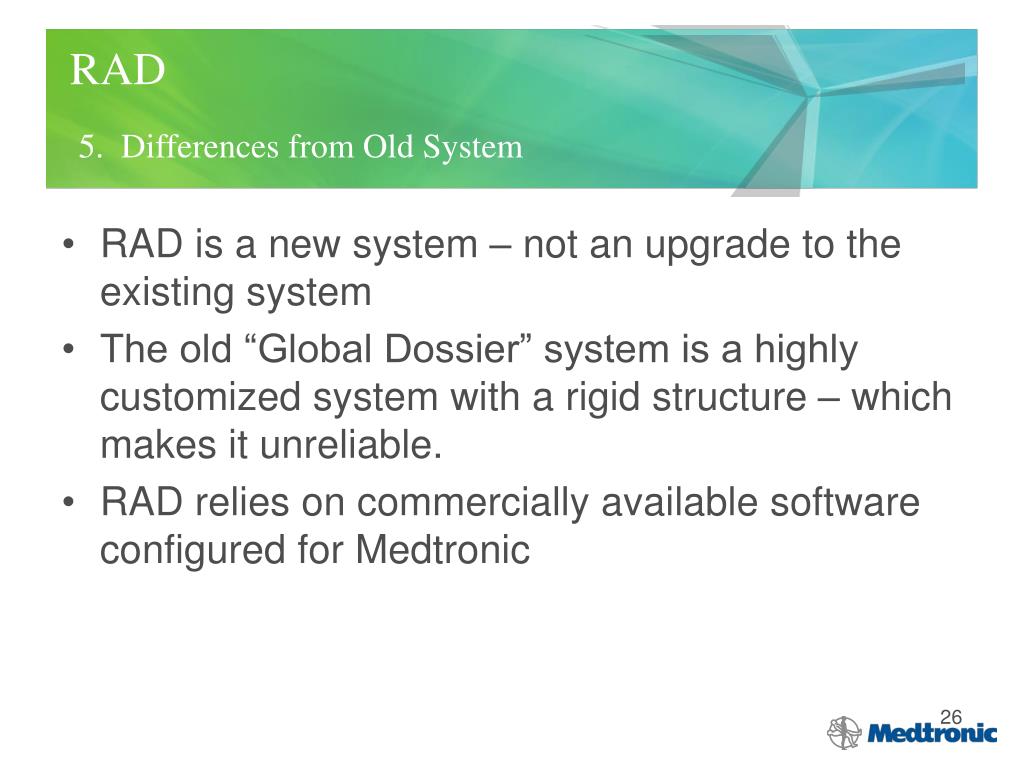 RAD

5. Differences from Old System

• RAD is a new system – not an upgrade to the existing system
• The old “Global Dossier” system is a highly customized system with a rigid structure – which makes it unreliable.
• RAD relies on commercially available software configured for Medtronic

26

Medtronic